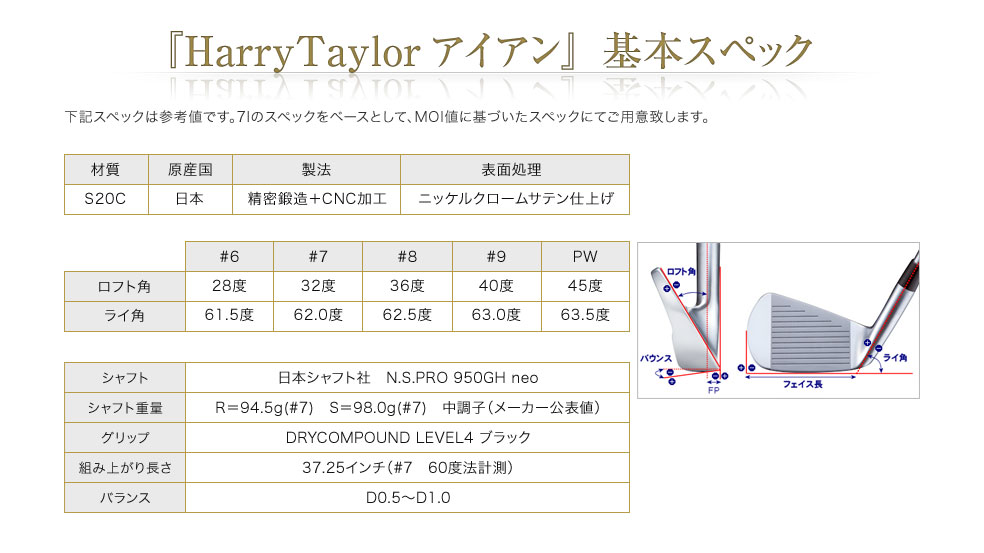 『HarryTaylor アイアン』 基本スペック

下記スペックは参考値です。7Iのスペックをベースとして、MOI値に基づいたスペックにてご用意致します。

| 材質 | 原産国 | 製法 | 表面処理 |
|---|---|---|---|
| S20C | 日本 | 精密鍛造＋CNC加工 | ニッケルクロームサテン仕上げ |

| | #6 | #7 | #8 | #9 | PW |
|---|---|---|---|---|---|
| ロフト角 | 28度 | 32度 | 36度 | 40度 | 45度 |
| ライ角 | 61.5度 | 62.0度 | 62.5度 | 63.0度 | 63.5度 |

| シャフト | 日本シャフト社　N.S.PRO 950GH neo |
|---|---|
| シャフト重量 | R＝94.5g(#7)　S＝98.0g(#7)　中調子（メーカー公表値） |
| グリップ | DRYCOMPOUND LEVEL4 ブラック |
| 組み上がり長さ | 37.25インチ（#7　60度法計測） |
| バランス | D0.5～D1.0 |

ロフト角
バウンス
FP
フェイス長
ライ角